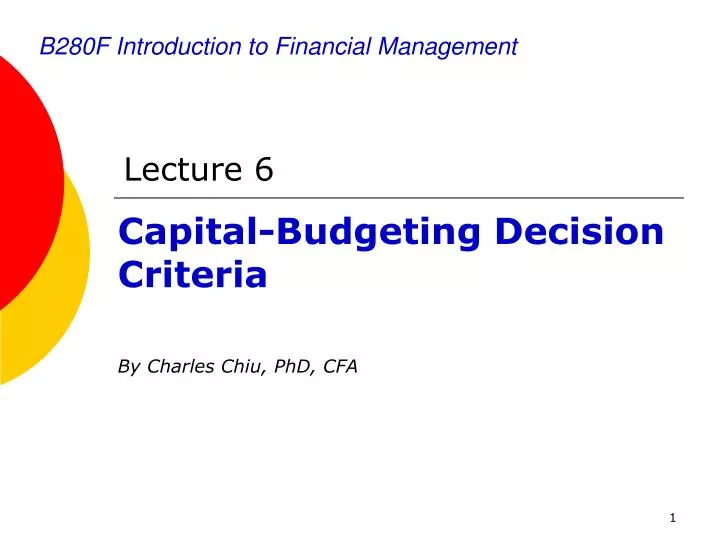 B280F Introduction to Financial Management

Lecture 6

Capital-Budgeting Decision Criteria

By Charles Chiu, PhD, CFA

1